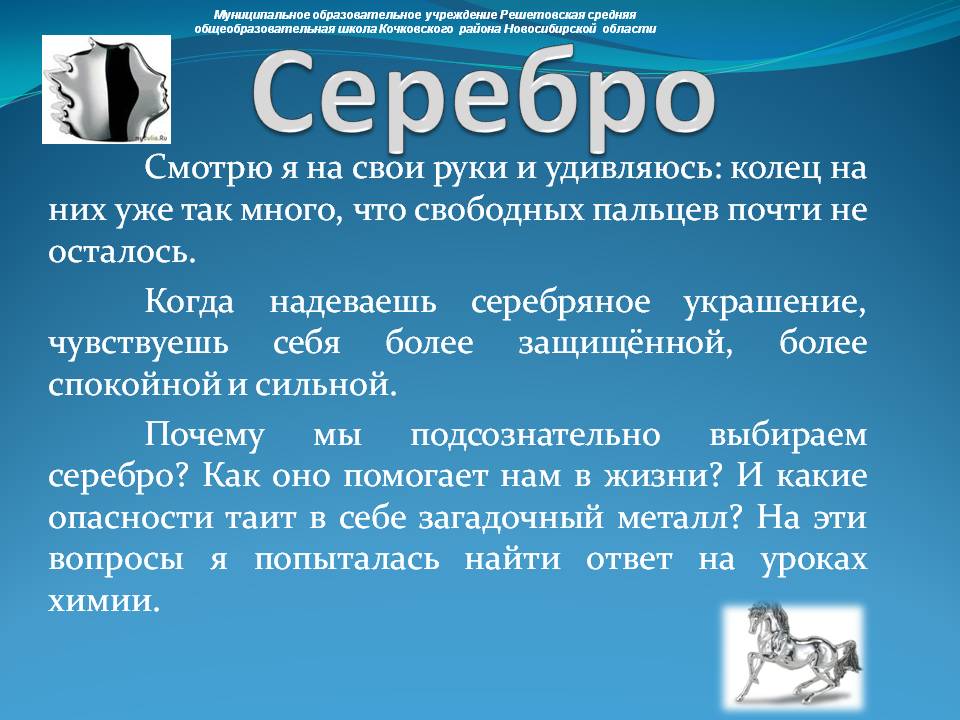 Муниципальное образовательное учреждение Решетовская средняя общеобразовательная школа Кочковского района Новосибирской области

Серебро

Смотрю я на свои руки и удивляюсь: колец на них уже так много, что свободных пальцев почти не осталось.

Когда надеваешь серебряное украшение, чувствуешь себя более защищённой, более спокойной и сильной.

Почему мы подсознательно выбираем серебро? Как оно помогает нам в жизни? И какие опасности таит в себе загадочный металл? На эти вопросы я попыталась найти ответ на уроках химии.